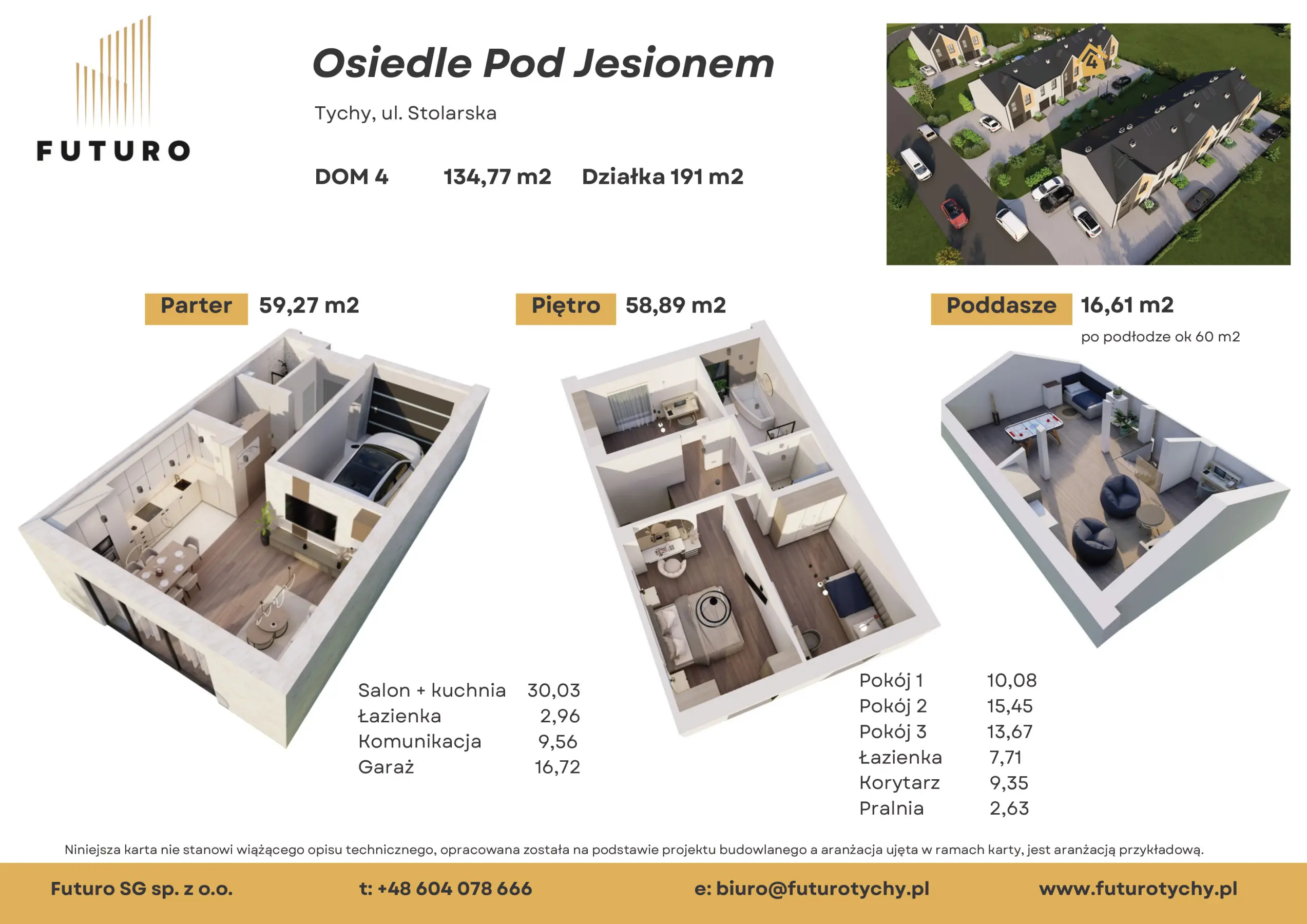 FUTURO

Osiedle Pod Jesionem

Tychy, ul. Stolarska

DOM 4 134,77 m2 Działka 191 m2

4

Parter 59,27 m2

Piętro 58,89 m2

Poddasze 16,61 m2
po podłodze ok 60 m2

| Salon + kuchnia | 30,03 |
|---|---|
| Łazienka | 2,96 |
| Komunikacja | 9,56 |
| Garaż | 16,72 |

| Pokój 1 | 10,08 |
|---|---|
| Pokój 2 | 15,45 |
| Pokój 3 | 13,67 |
| Łazienka | 7,71 |
| Korytarz | 9,35 |
| Pralnia | 2,63 |

Niniejsza karta nie stanowi wiążącego opisu technicznego, opracowana została na podstawie projektu budowlanego a aranżacja ujęta w ramach karty, jest aranżacją przykładową.

Futuro SG sp. z o.o. t: +48 604 078 666 e: biuro@futurotychy.pl www.futurotychy.pl